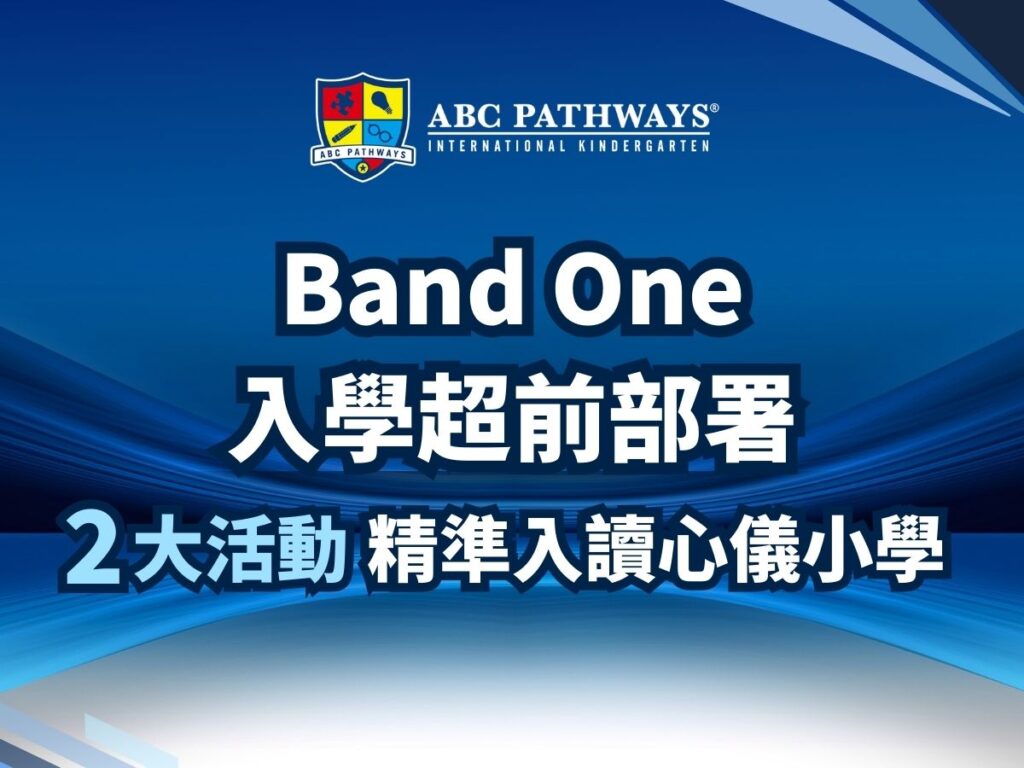 ABC PATHWAYS
ABC PATHWAYS®
INTERNATIONAL KINDERGARTEN

Band One
入學超前部署
2大活動 精準入讀心儀小學